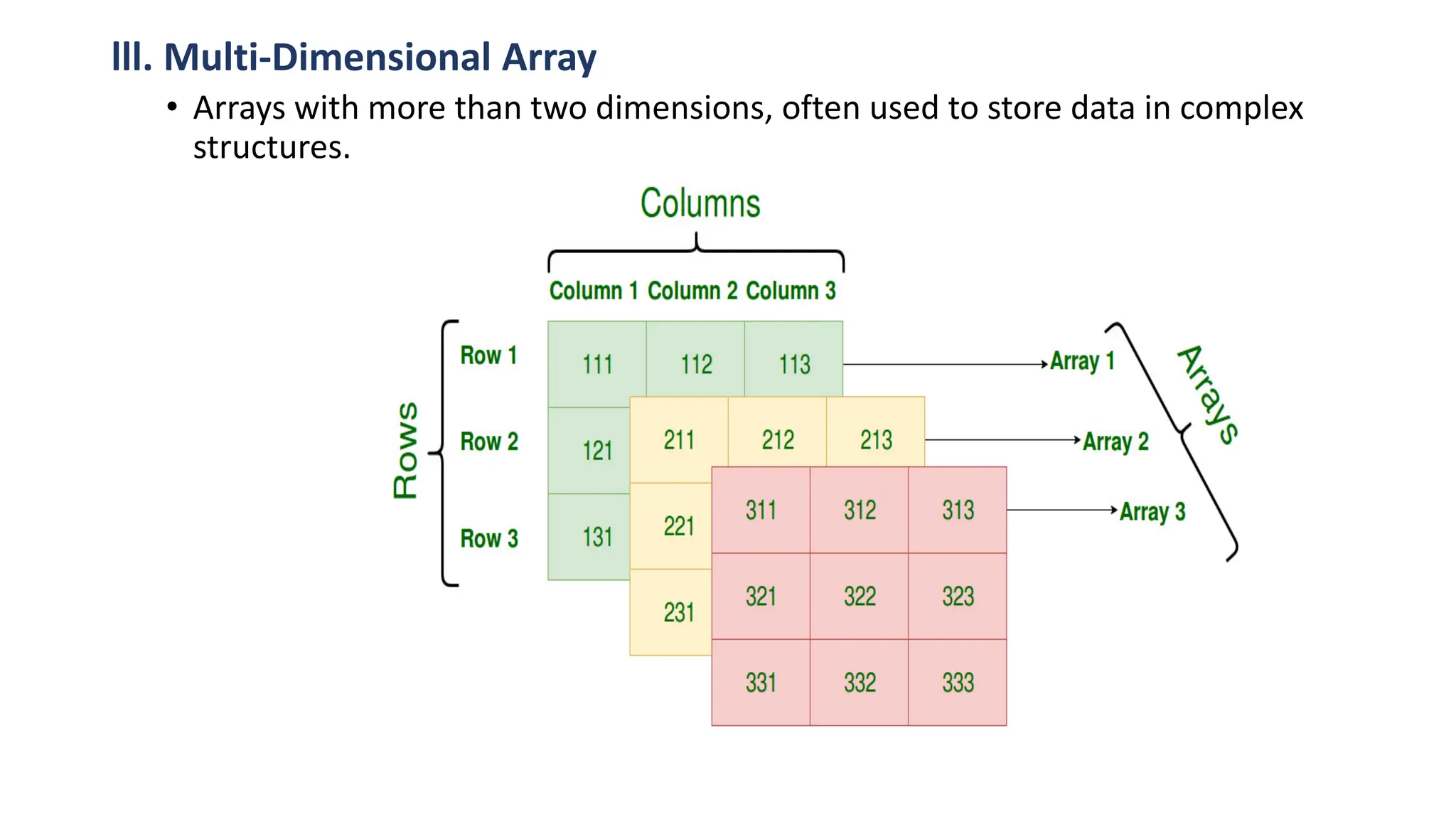 III. Multi-Dimensional Array

• Arrays with more than two dimensions, often used to store data in complex structures.

Columns

Column 1 Column 2 Column 3

Rows

Row 1
Row 2
Row 3

111 112 113
121
131

211 212 213
221
231

311 312 313
321 322 323
331 332 333

Array 1
Array 2
Array 3

Arrays